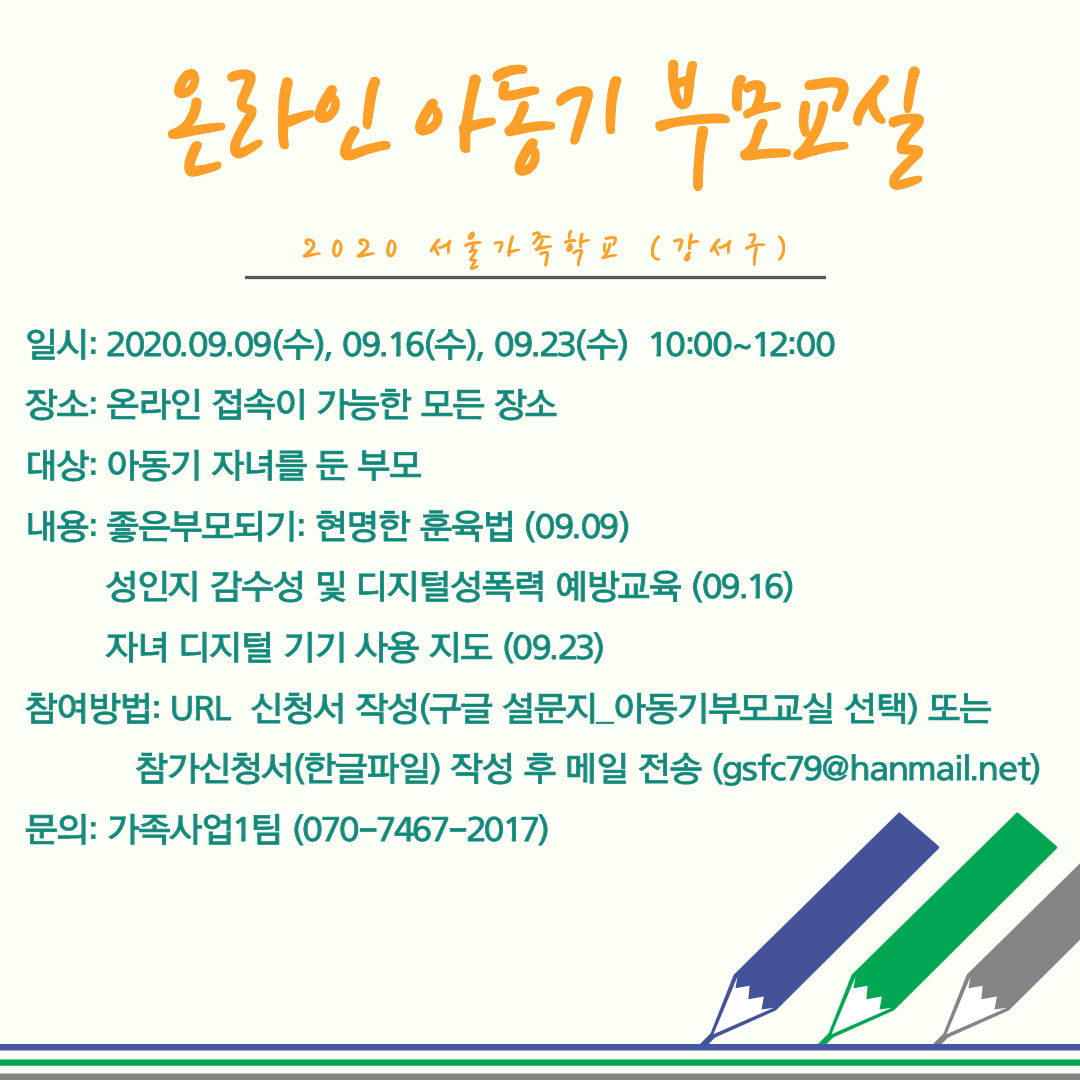 온라인 아동기 부모교실

2020 서울가족학교 (강서구)

일시: 2020.09.09(수), 09.16(수), 09.23(수) 10:00~12:00

장소: 온라인 접속이 가능한 모든 장소

대상: 아동기 자녀를 둔 부모

내용: 좋은부모되기: 현명한 훈육법 (09.09)
성인지 감수성 및 디지털성폭력 예방교육 (09.16)
자녀 디지털 기기 사용 지도 (09.23)

참여방법: URL 신청서 작성(구글 설문지_아동기부모교실 선택) 또는 참가신청서(한글파일) 작성 후 메일 전송 (gsfc79@hanmail.net)

문의: 가족사업1팀 (070-7467-2017)